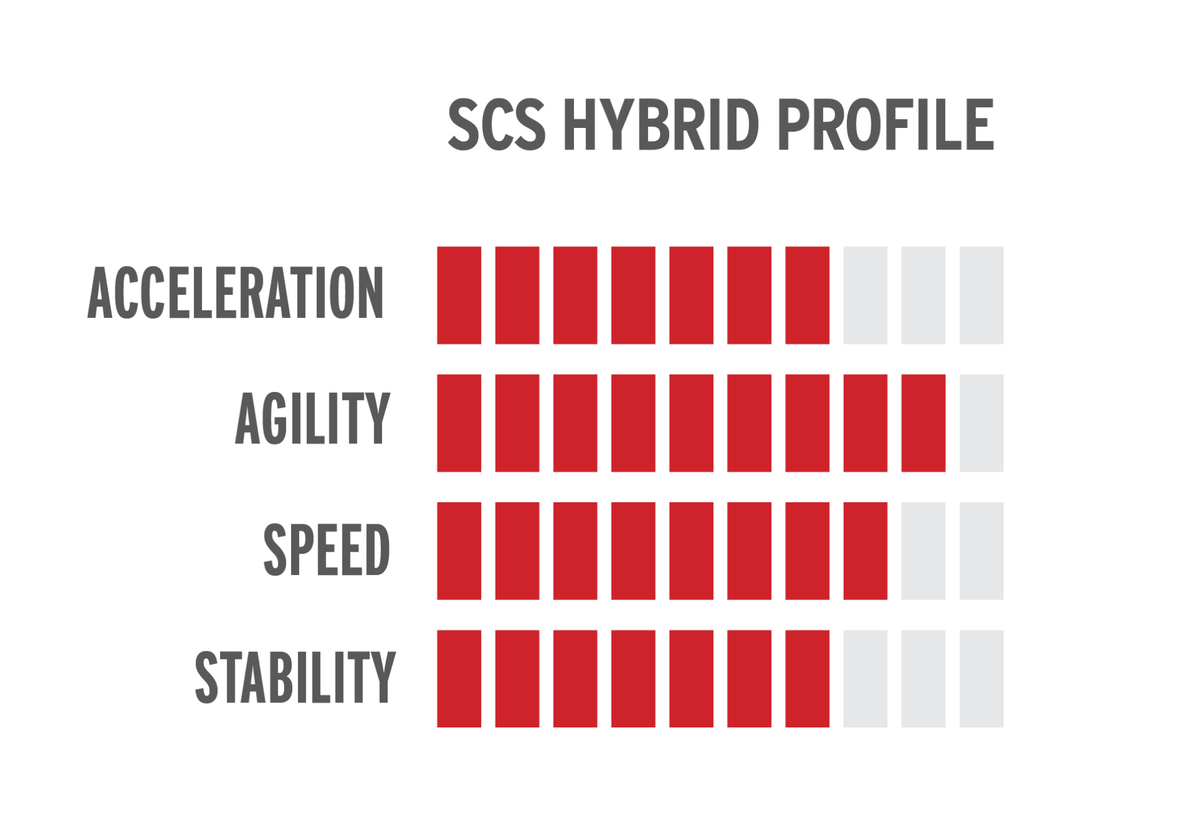 SCS HYBRID PROFILE

ACCELERATION

AGILITY

SPEED

STABILITY